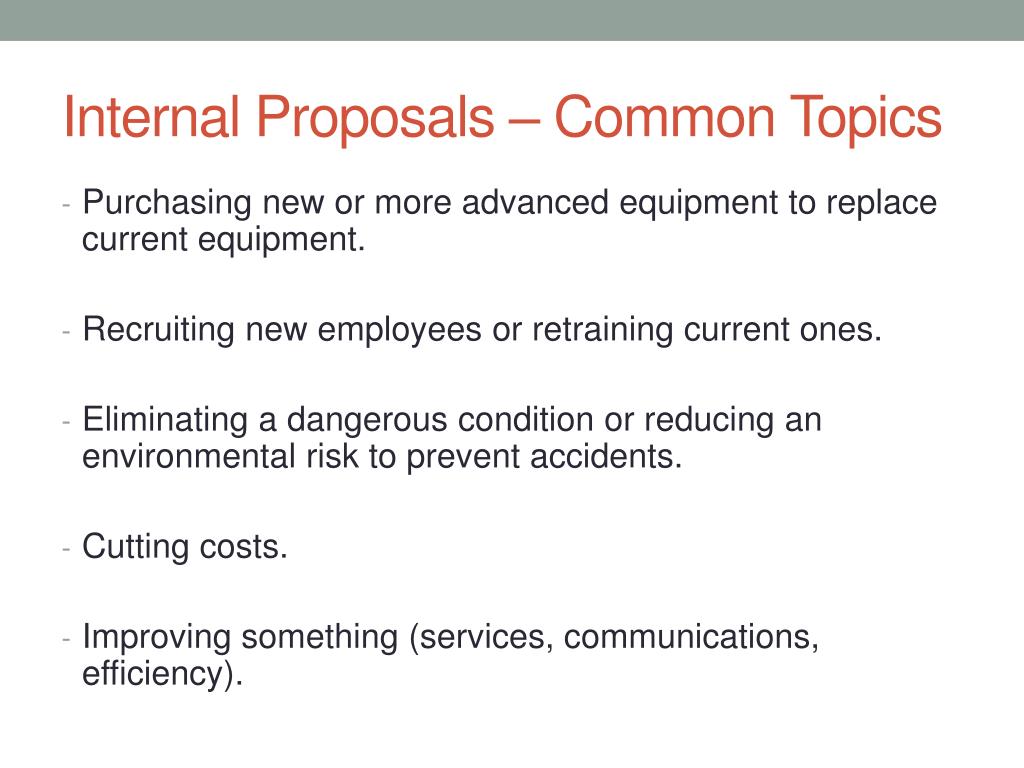 Internal Proposals – Common Topics

- Purchasing new or more advanced equipment to replace current equipment.

- Recruiting new employees or retraining current ones.

- Eliminating a dangerous condition or reducing an environmental risk to prevent accidents.

- Cutting costs.

- Improving something (services, communications, efficiency).